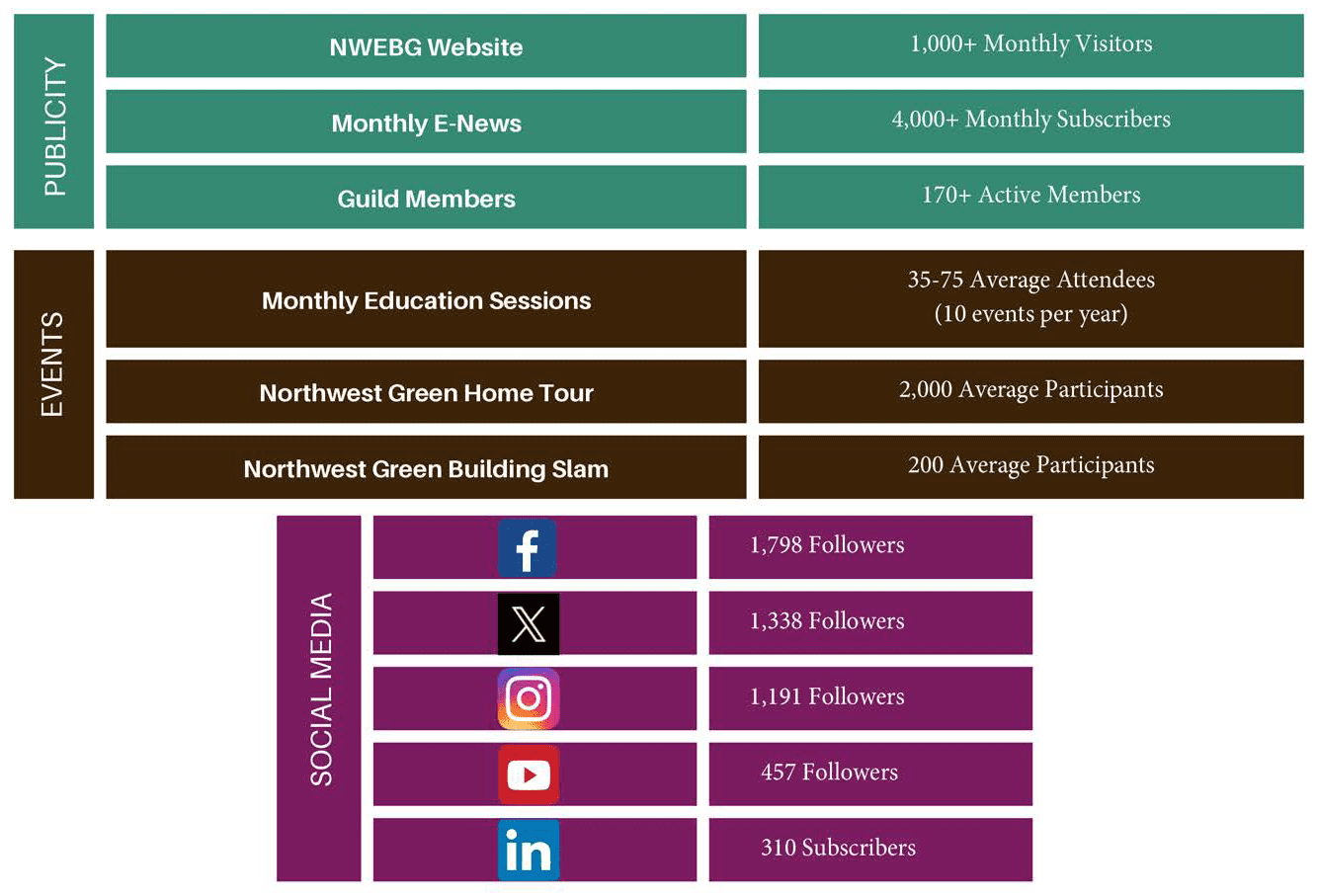 PUBLICITY

| NWEBG Website | 1,000+ Monthly Visitors |
|---|---|
| Monthly E-News | 4,000+ Monthly Subscribers |
| Guild Members | 170+ Active Members |

EVENTS

| Monthly Education Sessions | 35-75 Average Attendees (10 events per year) |
|---|---|
| Northwest Green Home Tour | 2,000 Average Participants |
| Northwest Green Building Slam | 200 Average Participants |

SOCIAL MEDIA

| f | 1,798 Followers |
|---|---|
| X | 1,338 Followers |
| | 1,191 Followers |
| | 457 Followers |
| in | 310 Subscribers |